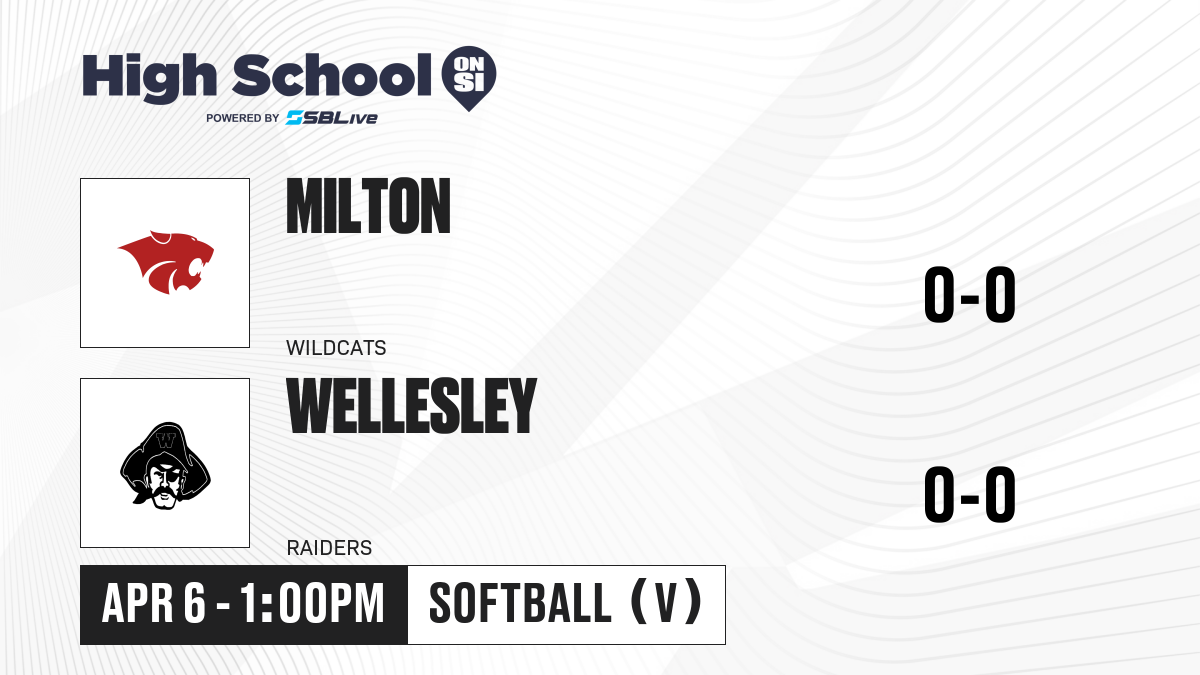 High School ON SI
POWERED BY SBLive

MILTON
WILDCATS
0-0

W
WELLESLEY
RAIDERS
0-0

APR 6 - 1:00PM
SOFTBALL (V)